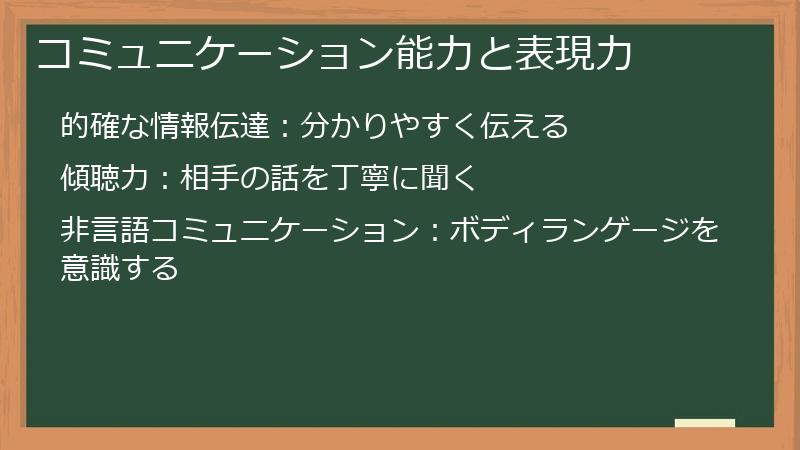 コミュニケーション能力と表現力

的確な情報伝達：分かりやすく伝える

傾聴力：相手の話を丁寧に聞く

非言語コミュニケーション：ボディランゲージを意識する